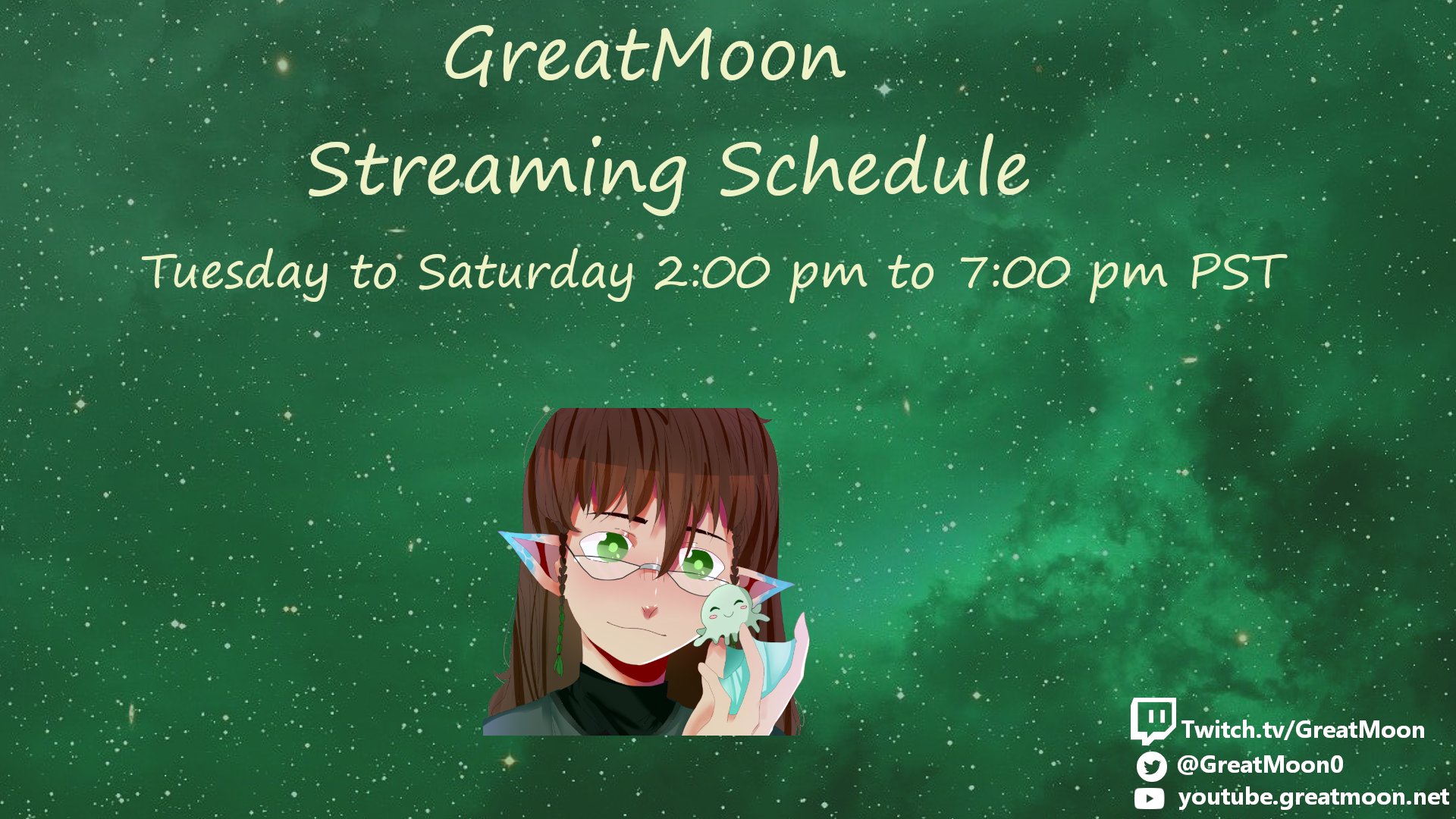 GreatMoon
Streaming Schedule

Tuesday to Saturday 2:00 pm to 7:00 pm PST

Twitch.tv/GreatMoon
@GreatMoon0
youtube.greatmoon.net